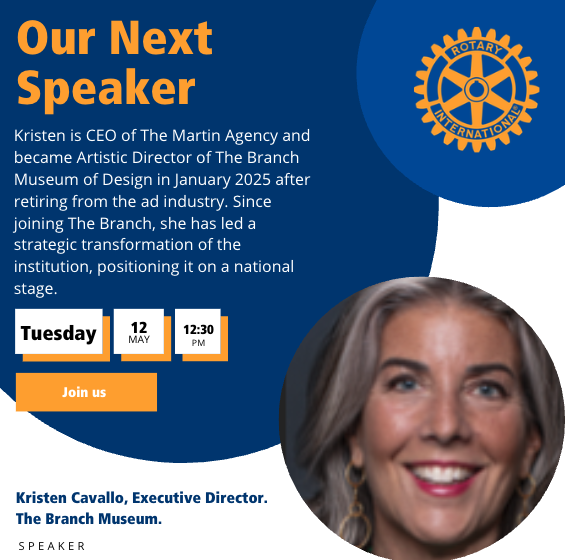 Our Next Speaker

ROTARY INTERNATIONAL

Kristen is CEO of The Martin Agency and became Artistic Director of The Branch Museum of Design in January 2025 after retiring from the ad industry. Since joining The Branch, she has led a strategic transformation of the institution, positioning it on a national stage.

Tuesday

12 MAY

12:30 PM

Join us

Kristen Cavallo, Executive Director. The Branch Museum.

SPEAKER